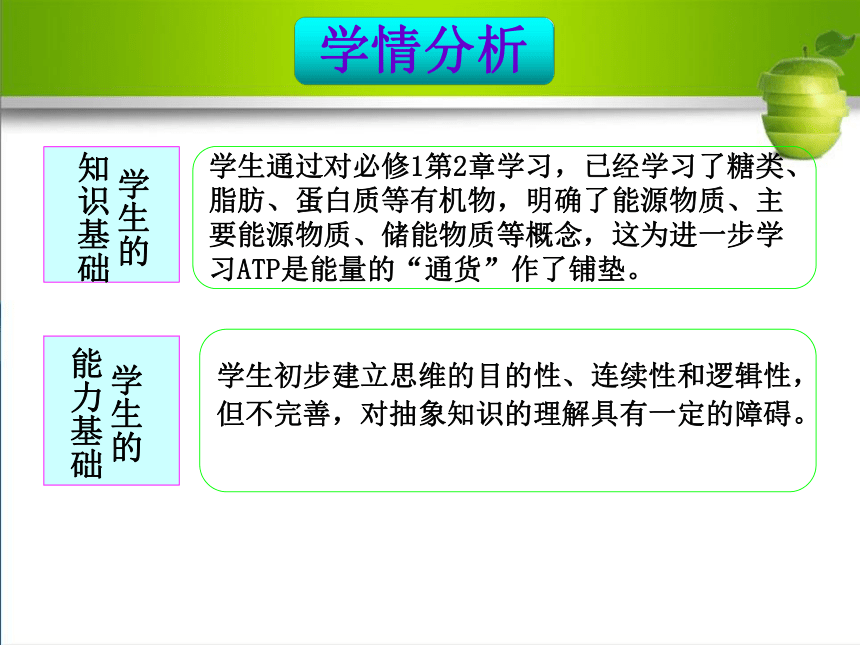 学情分析

学生的知识基础

学生通过对必修1第2章学习，已经学习了糖类、脂肪、蛋白质等有机物，明确了能源物质、主要能源物质、储能物质等概念，这为进一步学习ATP是能量的“通货”作了铺垫。

学生的能力基础

学生初步建立思维的目的性、连续性和逻辑性，但不完善，对抽象知识的理解具有一定的障碍。